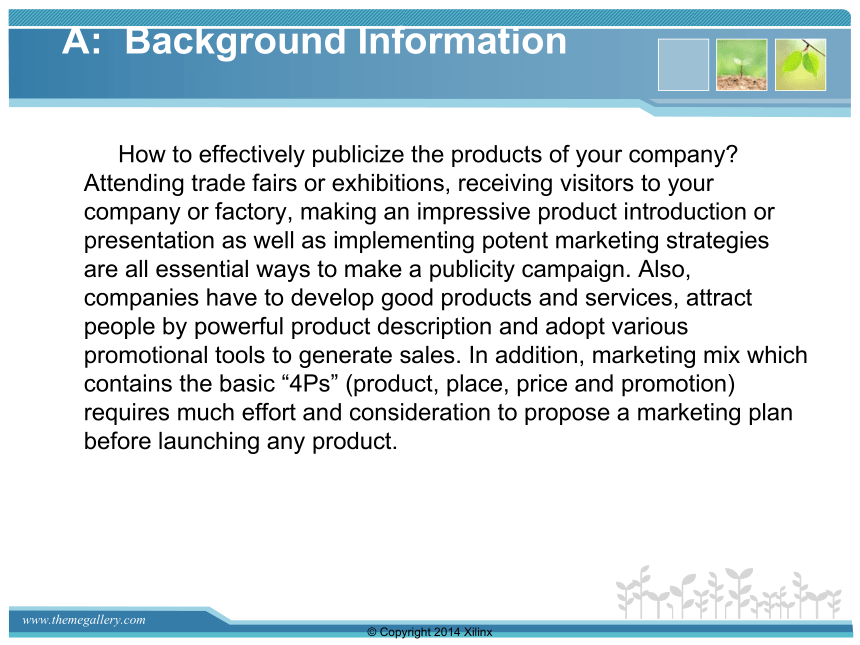 A: Background Information

How to effectively publicize the products of your company? Attending trade fairs or exhibitions, receiving visitors to your company or factory, making an impressive product introduction or presentation as well as implementing potent marketing strategies are all essential ways to make a publicity campaign. Also, companies have to develop good products and services, attract people by powerful product description and adopt various promotional tools to generate sales. In addition, marketing mix which contains the basic “4Ps” (product, place, price and promotion) requires much effort and consideration to propose a marketing plan before launching any product.

www.themegallery.com

© Copyright 2014 Xilinx